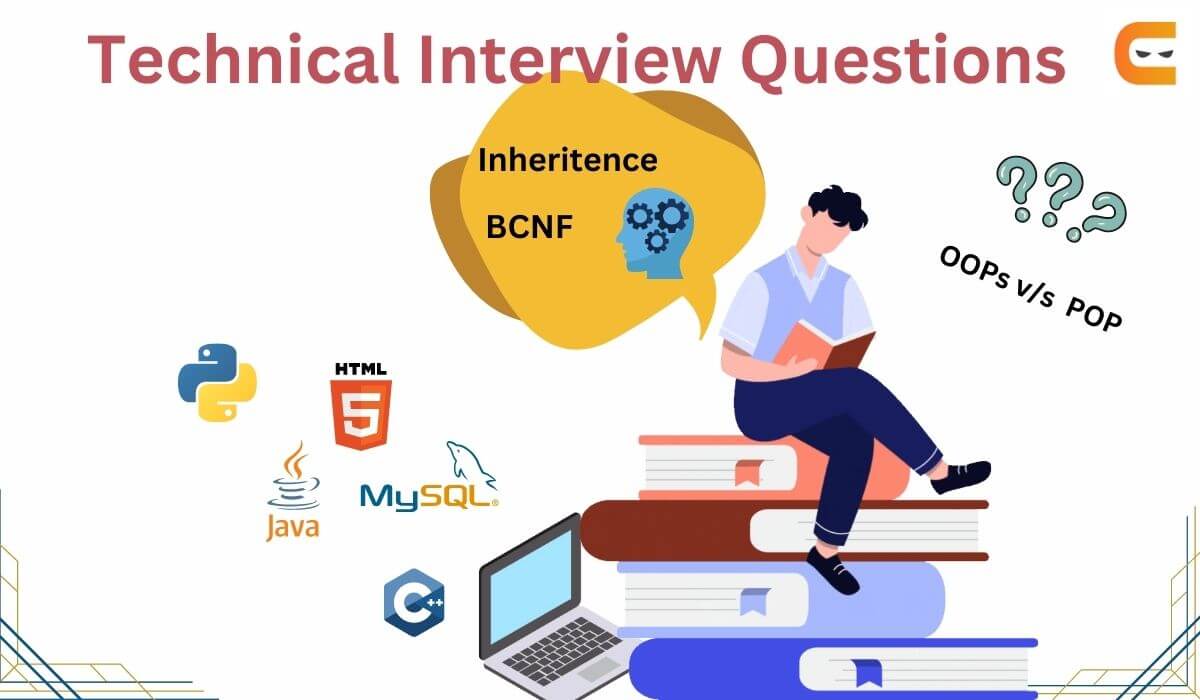 Technical Interview Questions

Inheritence

BCNF

???

OOPs v/s POP

HTML

5

Java

MySQL

C++